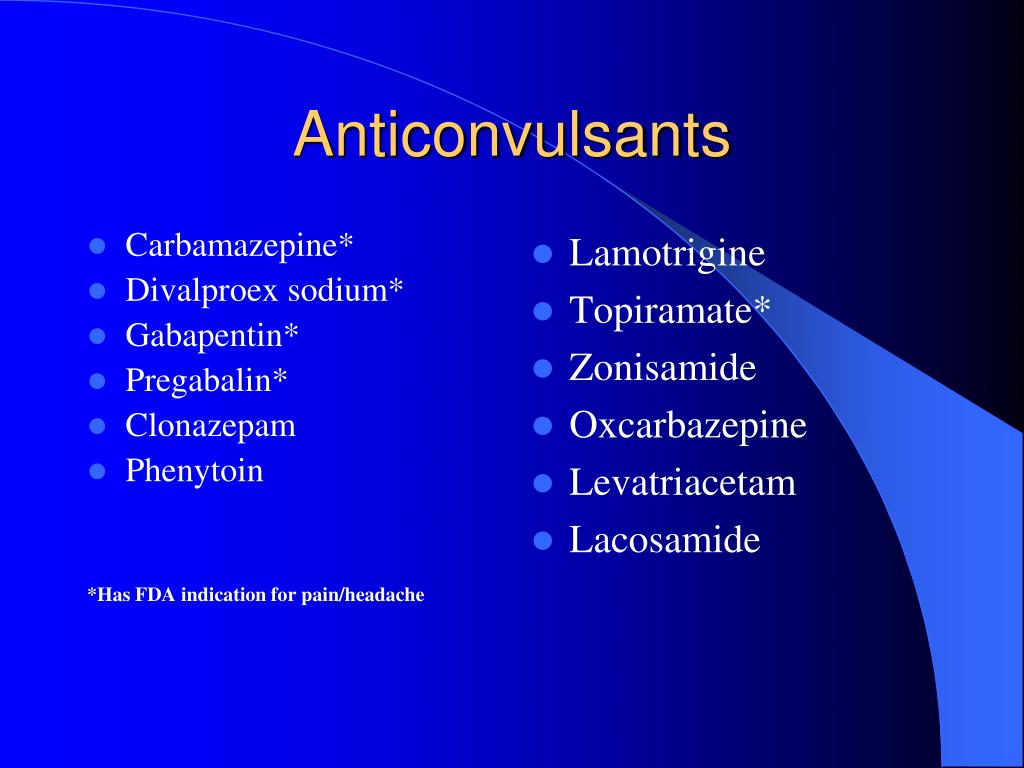 Anticonvulsants

- Carbamazepine*
- Divalproex sodium*
- Gabapentin*
- Pregabalin*
- Clonazepam
- Phenytoin

*Has FDA indication for pain/headache

- Lamotrigine
- Topiramate*
- Zonisamide
- Oxcarbazepine
- Levatriacetam
- Lacosamide